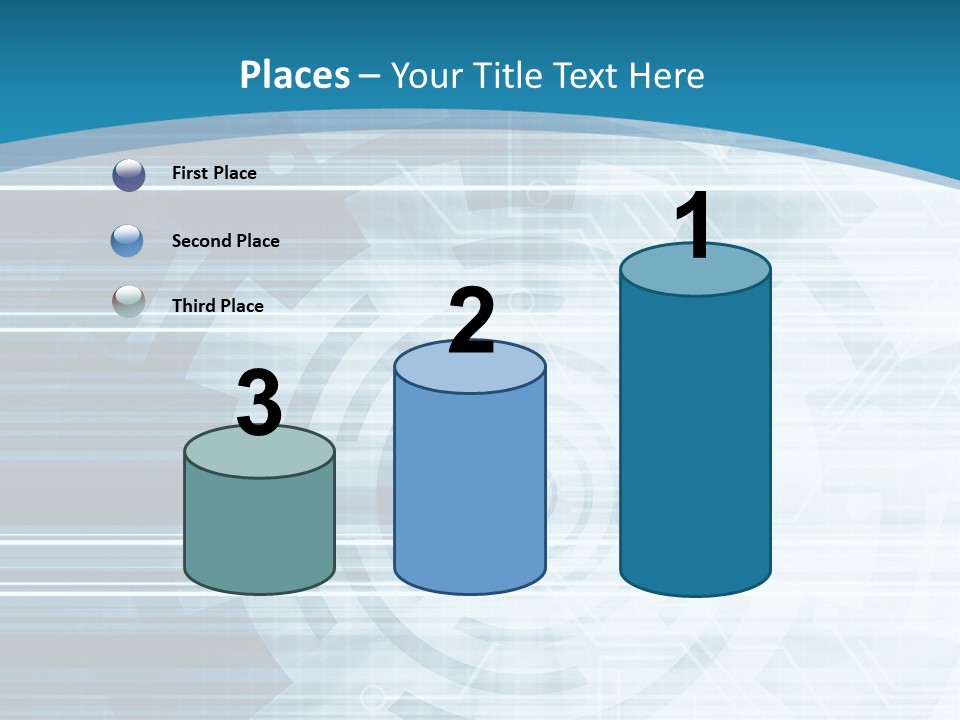 Places – Your Title Text Here

First Place

Second Place

Third Place

3

2

1